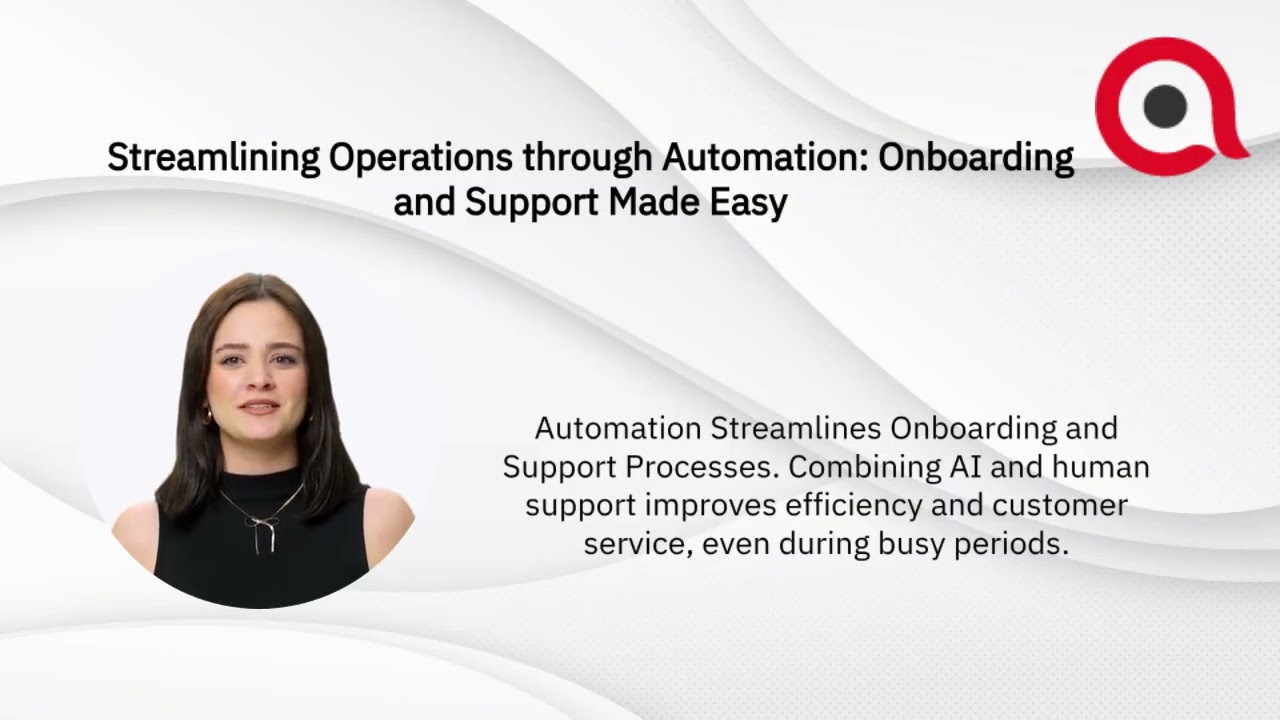 Streamlining Operations through Automation: Onboarding and Support Made Easy

Automation Streamlines Onboarding and Support Processes. Combining AI and human support improves efficiency and customer service, even during busy periods.